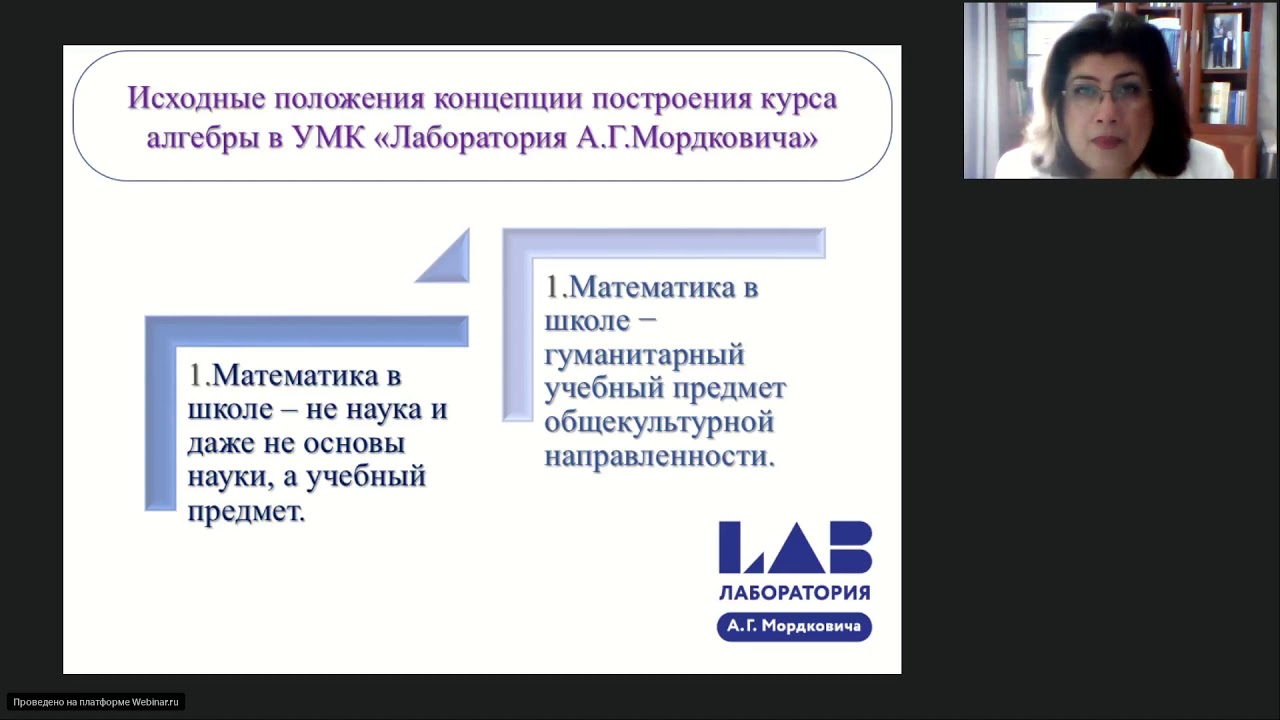 Исходные положения концепции построения курса алгебры в УМК «Лаборатория А.Г.Мордковича»

1.Математика в школе – не наука и даже не основы науки, а учебный предмет.

1.Математика в школе – гуманитарный учебный предмет общекультурной направленности.

LAB
ЛАБОРАТОРИЯ
А.Г. Мордковича

Проведено на платформе Webinar.ru